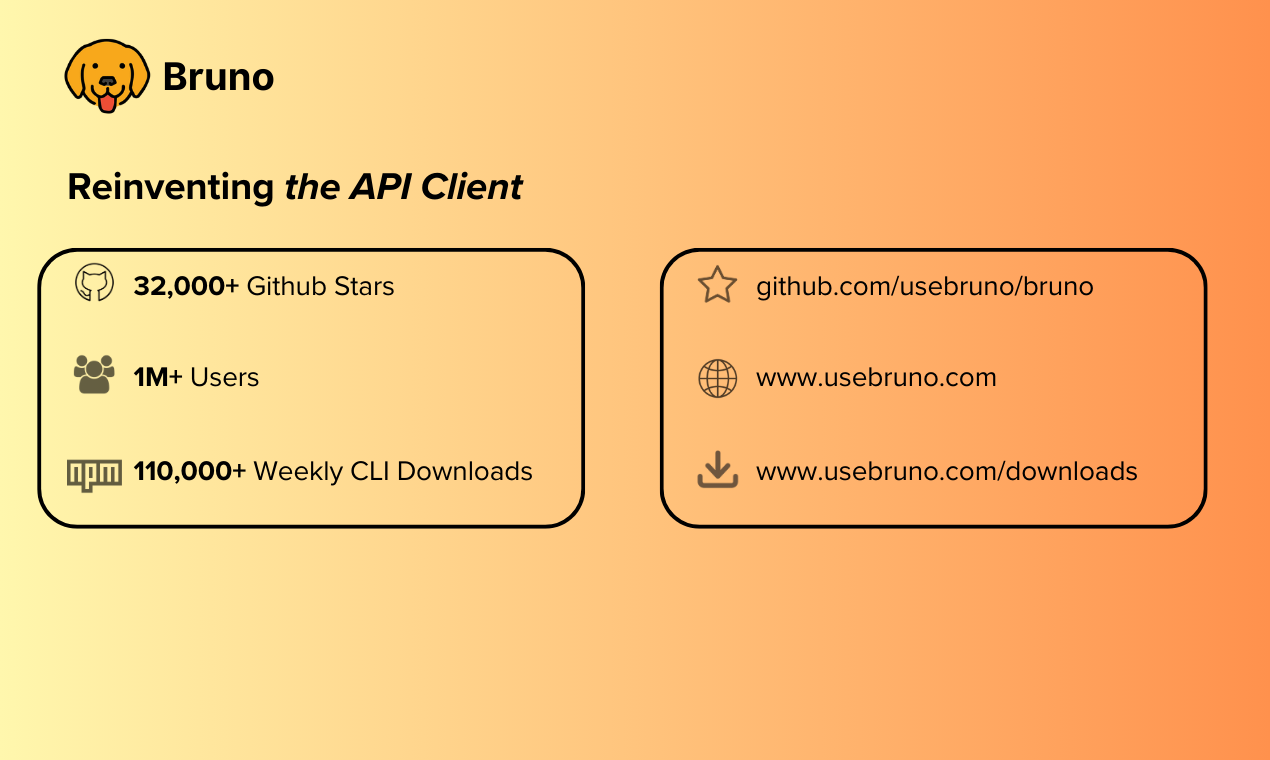 Bruno

Reinventing the API Client

32,000+ Github Stars

1M+ Users

npm 110,000+ Weekly CLI Downloads

github.com/usebruno/bruno

www.usebruno.com

www.usebruno.com/downloads